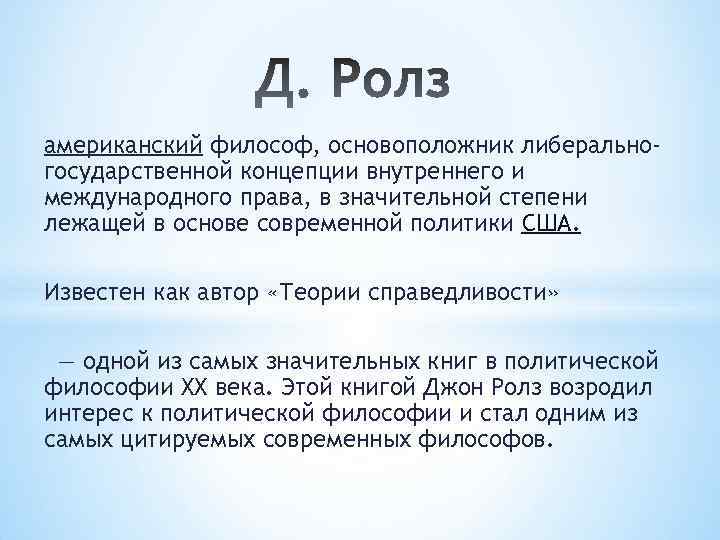 Д. Ролз

американский философ, основоположник либерально-государственной концепции внутреннего и международного права, в значительной степени лежащей в основе современной политики США.

Известен как автор «Теории справедливости»

— одной из самых значительных книг в политической философии XX века. Этой книгой Джон Ролз возродил интерес к политической философии и стал одним из самых цитируемых современных философов.